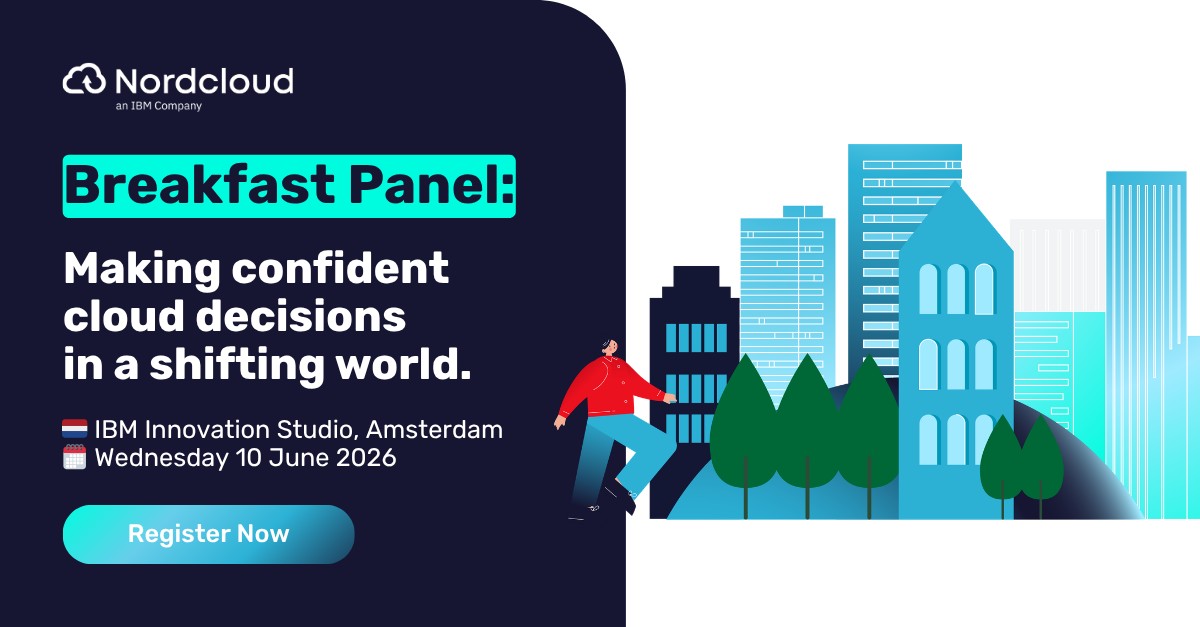 Nordcloud
an IBM Company

Breakfast Panel:

Making confident cloud decisions in a shifting world.

IBM Innovation Studio, Amsterdam
Wednesday 10 June 2026

Register Now